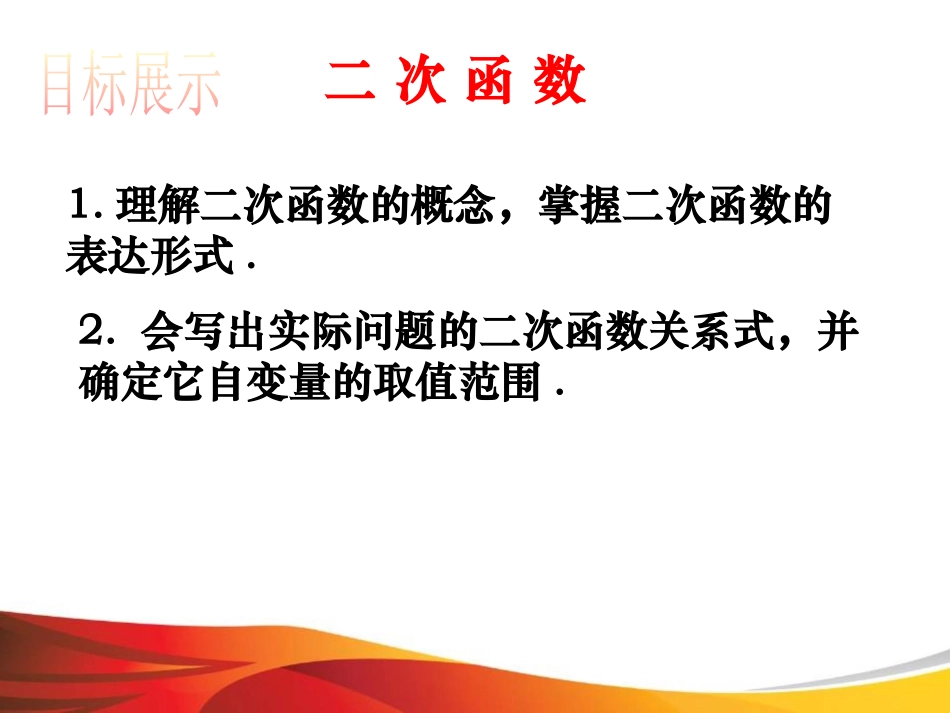 目标展示

二 次 函 数

1. 理解二次函数的概念，掌握二次函数的表达形式 .

2. 会写出实际问题的二次函数关系式，并确定它自变量的取值范围 .